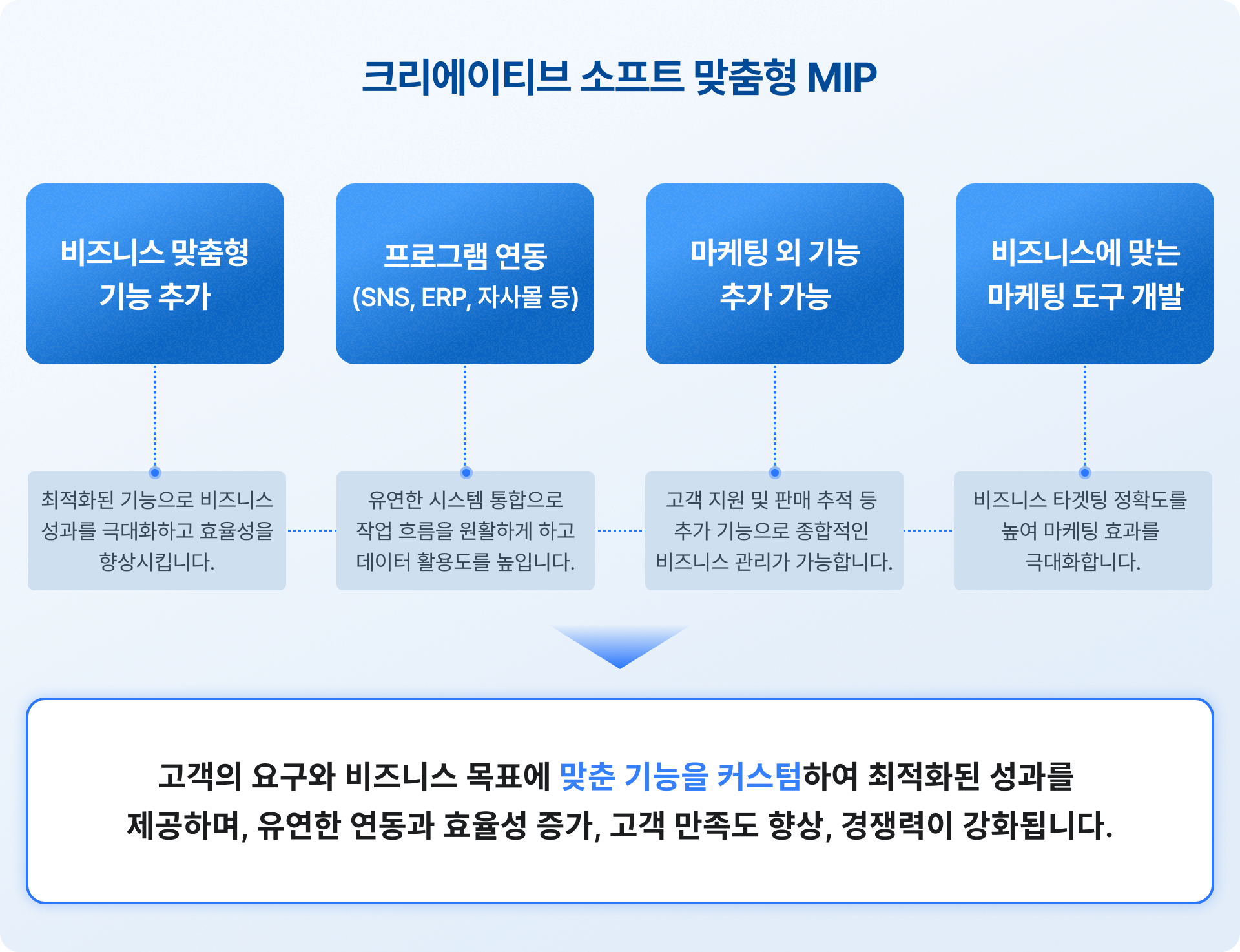 크리에이티브 소프트 맞춤형 MIP

비즈니스 맞춤형 기능 추가

프로그램 연동 (SNS, ERP, 자사몰 등)

마케팅 외 기능 추가 가능

비즈니스에 맞는 마케팅 도구 개발

최적화된 기능으로 비즈니스 성과를 극대화하고 효율성을 향상시킵니다.

유연한 시스템 통합으로 작업 흐름을 원활하게 하고 데이터 활용도를 높입니다.

고객 지원 및 판매 추적 등 추가 기능으로 종합적인 비즈니스 관리가 가능합니다.

비즈니스 타겟팅 정확도를 높여 마케팅 효과를 극대화합니다.

고객의 요구와 비즈니스 목표에 맞춘 기능을 커스텀하여 최적화된 성과를 제공하며, 유연한 연동과 효율성 증가, 고객 만족도 향상, 경쟁력이 강화됩니다.